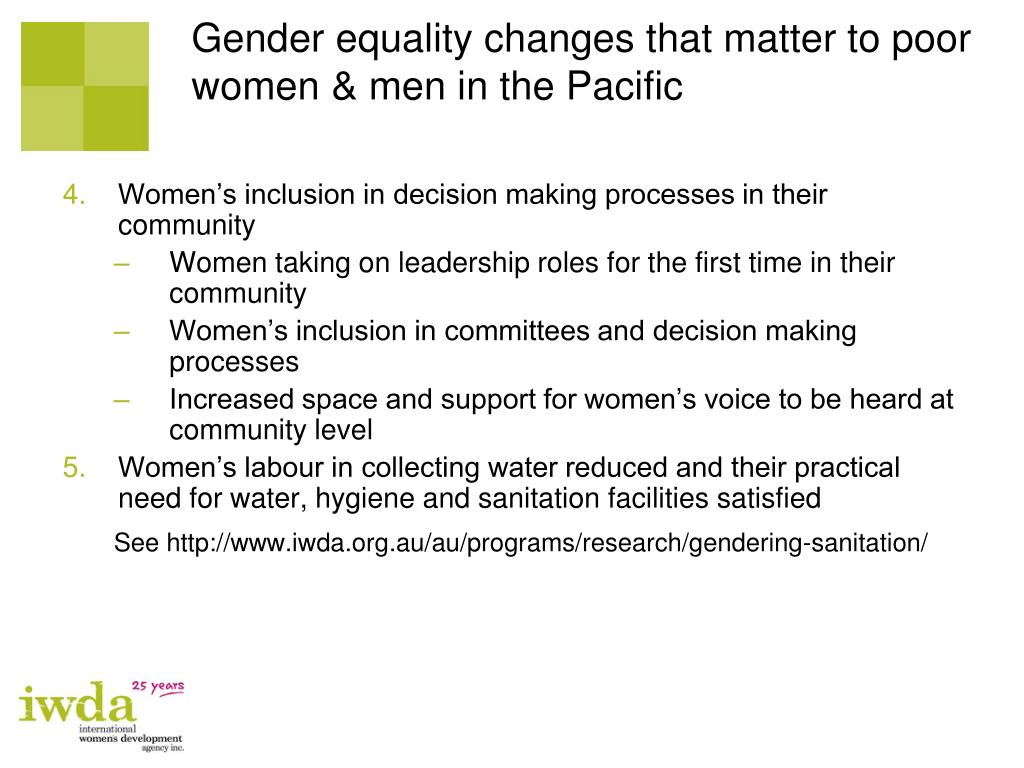 Gender equality changes that matter to poor women & men in the Pacific

4. Women’s inclusion in decision making processes in their community
– Women taking on leadership roles for the first time in their community
– Women’s inclusion in committees and decision making processes
– Increased space and support for women’s voice to be heard at community level
5. Women’s labour in collecting water reduced and their practical need for water, hygiene and sanitation facilities satisfied

See http://www.iwda.org.au/au/programs/research/gendering-sanitation/

iwda 25 years
international womens development agency inc.